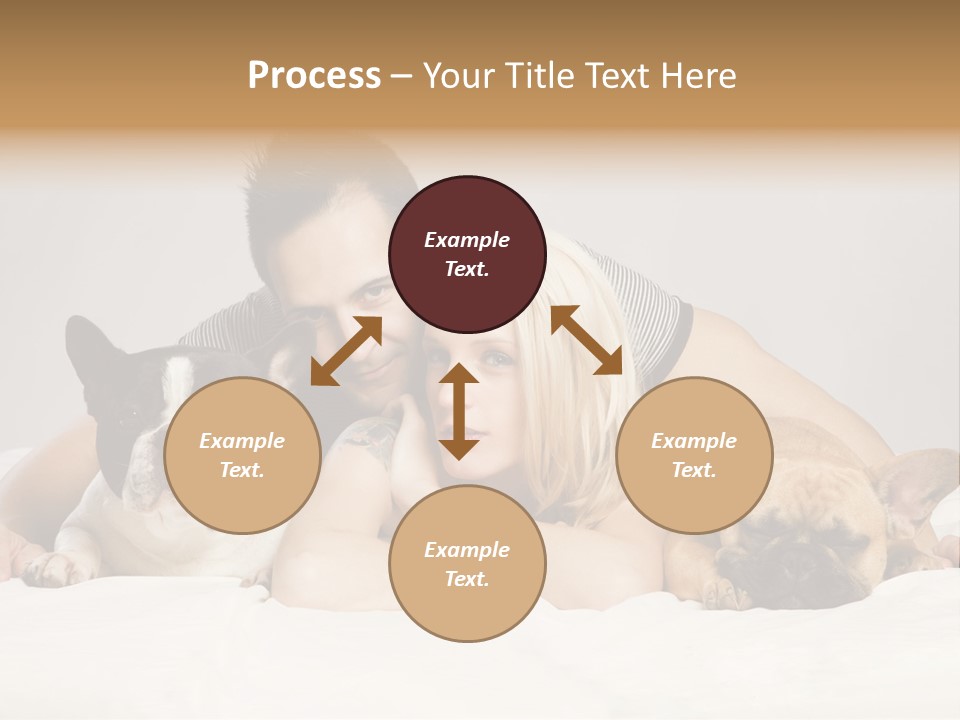 Process – Your Title Text Here

Example Text.

Example Text.

Example Text.

Example Text.